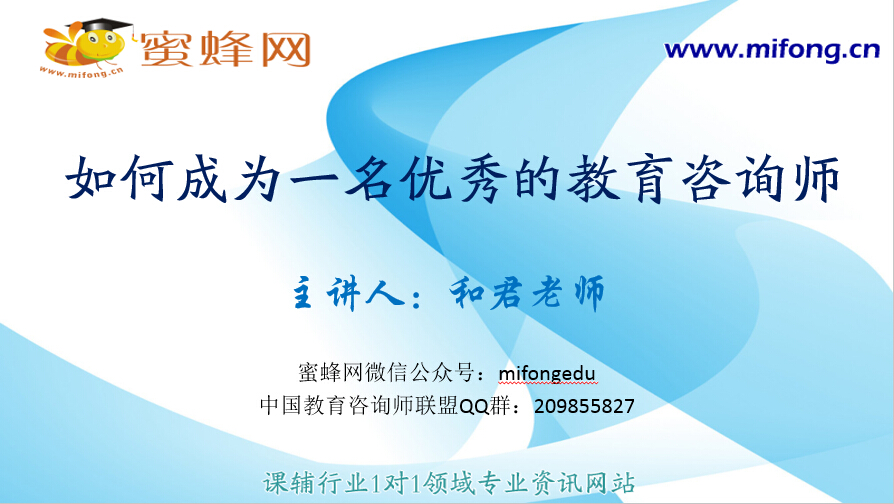 蜜蜂网
www.mifong.cn

www.mifong.cn

如何成为一名优秀的教育咨询师

主讲人：和君老师

蜜蜂网微信公众号：mifongedu
中国教育咨询师联盟QQ群：209855827

课辅行业1对1领域专业资讯网站